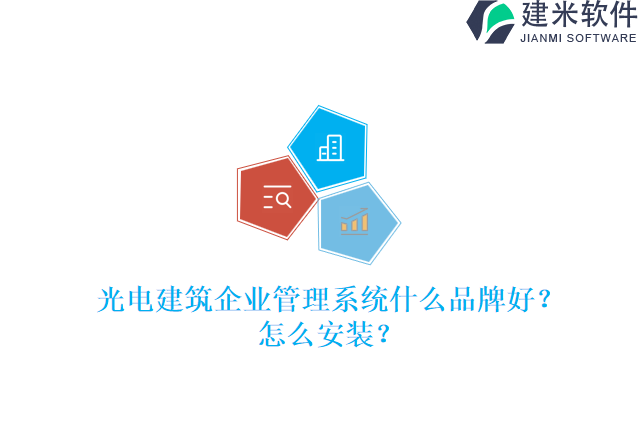 建米软件
JIANMI SOFTWARE

光电建筑企业管理系统什么品牌好？怎么安装？